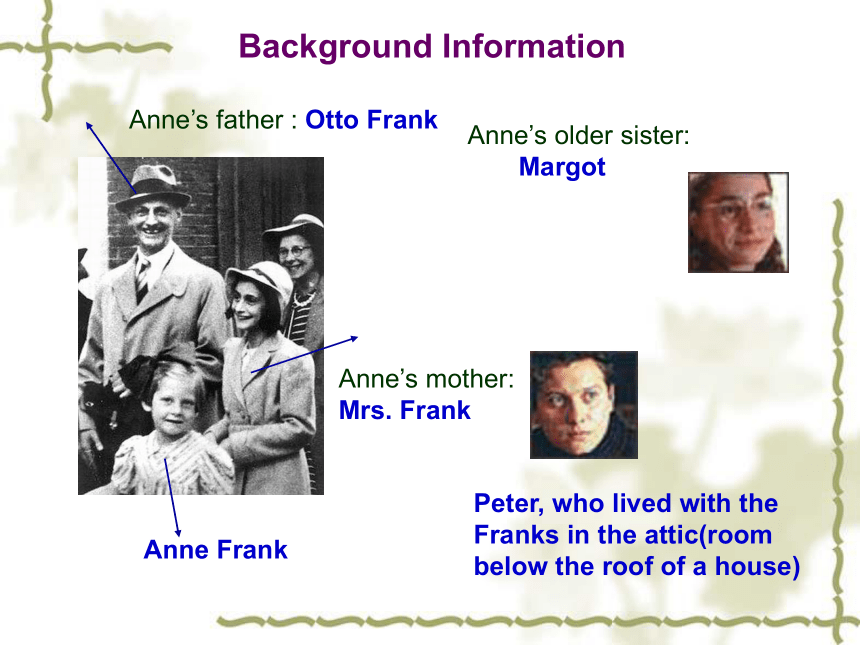 Background Information

Anne’s father : Otto Frank

Anne’s older sister:
Margot

Anne’s mother:
Mrs. Frank

Anne Frank

Peter, who lived with the Franks in the attic(room below the roof of a house)